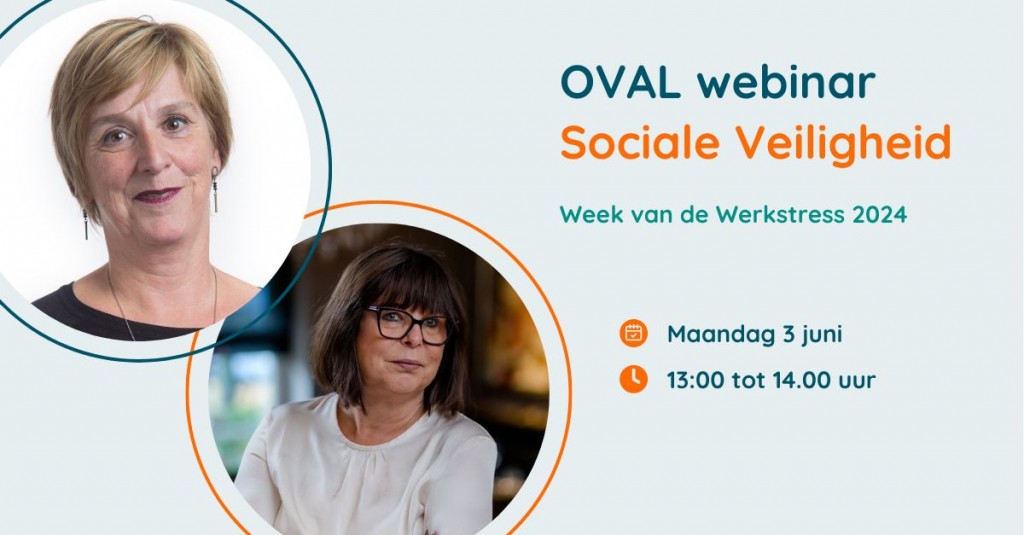 OVAL webinar
Sociale Veiligheid

Week van de Werkstress 2024

Maandag 3 juni

13:00 tot 14.00 uur